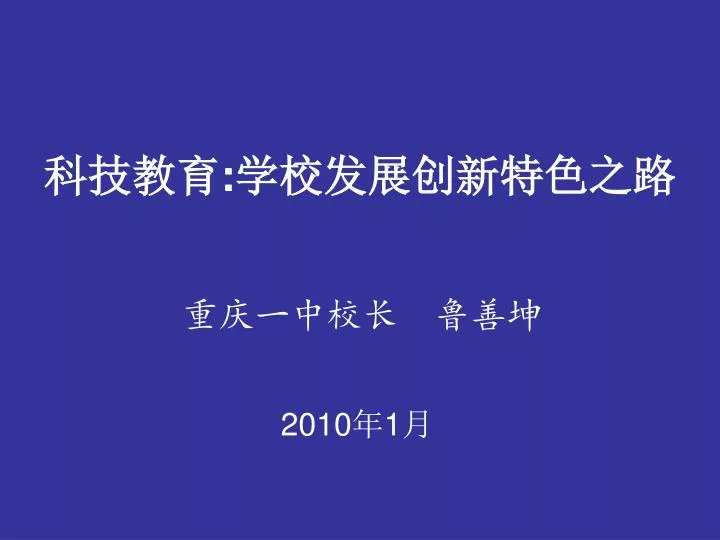 科技教育:学校发展创新特色之路

重庆一中校长　鲁善坤

2010年1月